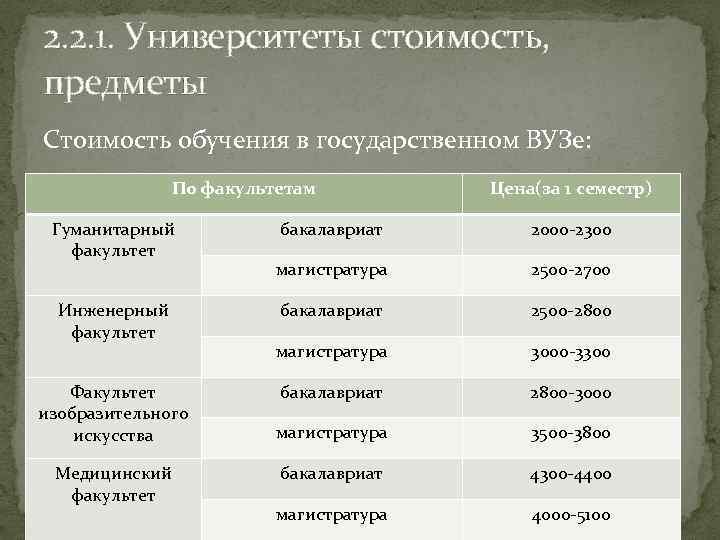 2.2.1. Университеты стоимость, предметы

Стоимость обучения в государственном ВУЗе:

| По факультетам | | Цена(за 1 семестр) |
|---|---|---|
| Гуманитарный факультет | бакалавриат | 2000-2300 |
| | магистратура | 2500-2700 |
| Инженерный факультет | бакалавриат | 2500-2800 |
| | магистратура | 3000-3300 |
| Факультет изобразительного искусства | бакалавриат | 2800-3000 |
| | магистратура | 3500-3800 |
| Медицинский факультет | бакалавриат | 4300-4400 |
| | магистратура | 4000-5100 |